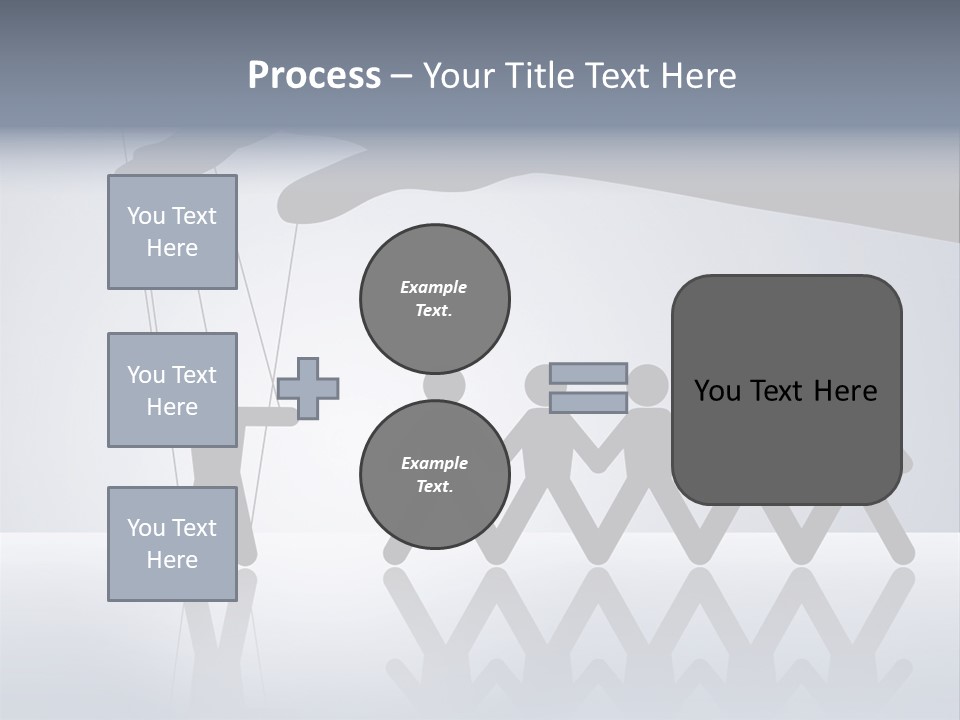 Process – Your Title Text Here

You Text Here

You Text Here

You Text Here

Example Text.

Example Text.

You Text Here